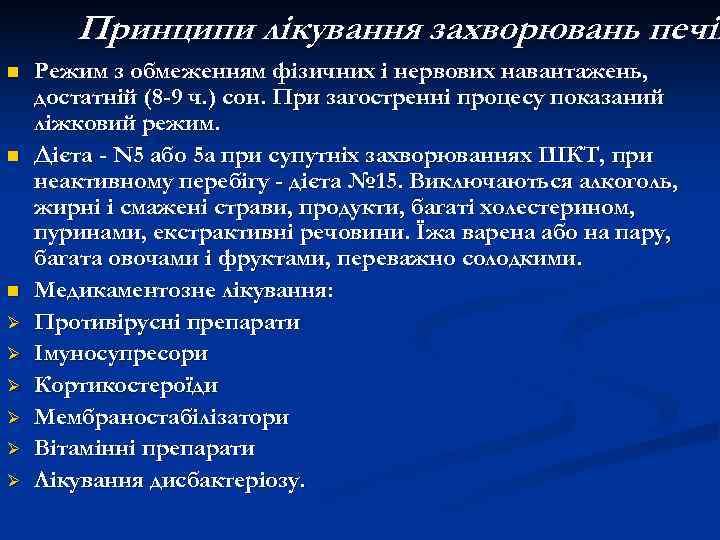 Принципи лікування захворювань печі

Режим з обмеженням фізичних і нервових навантажень, достатній (8-9 ч.) сон. При загостренні процесу показаний ліжковий режим.

Дієта - N5 або 5а при супутніх захворюваннях ШКТ, при неактивному перебігу - дієта №15. Виключаються алкоголь, жирні і смажені страви, продукти, багаті холестерином, пуринами, екстрактивні речовини. Їжа варена або на пару, багата овочами і фруктами, переважно солодкими.

Медикаментозне лікування:

Противірусні препарати

Імуносупресори

Кортикостероїди

Мембраностабілізатори

Вітамінні препарати

Лікування дисбактеріозу.